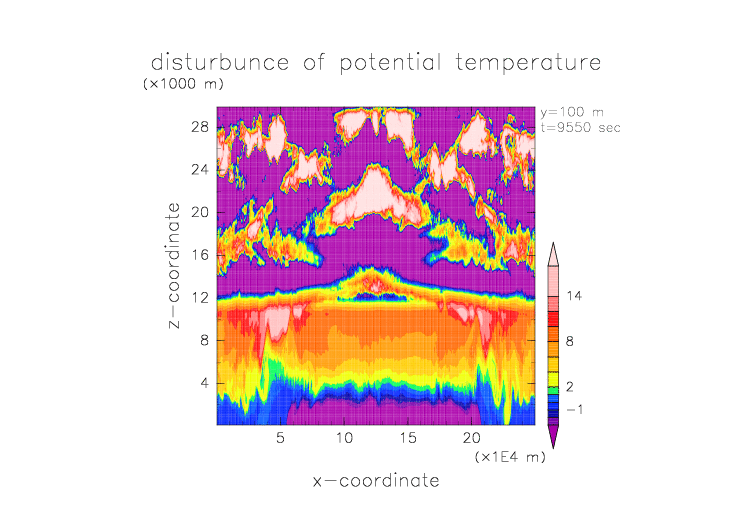 disturbunce of potential temperature

(×1000 m)

y=100 m
t=9550 sec

28
24
20
16
12
8
4

z−coordinate

5
10
15
20

(×1E4 m)

x−coordinate

14
8
2
−1